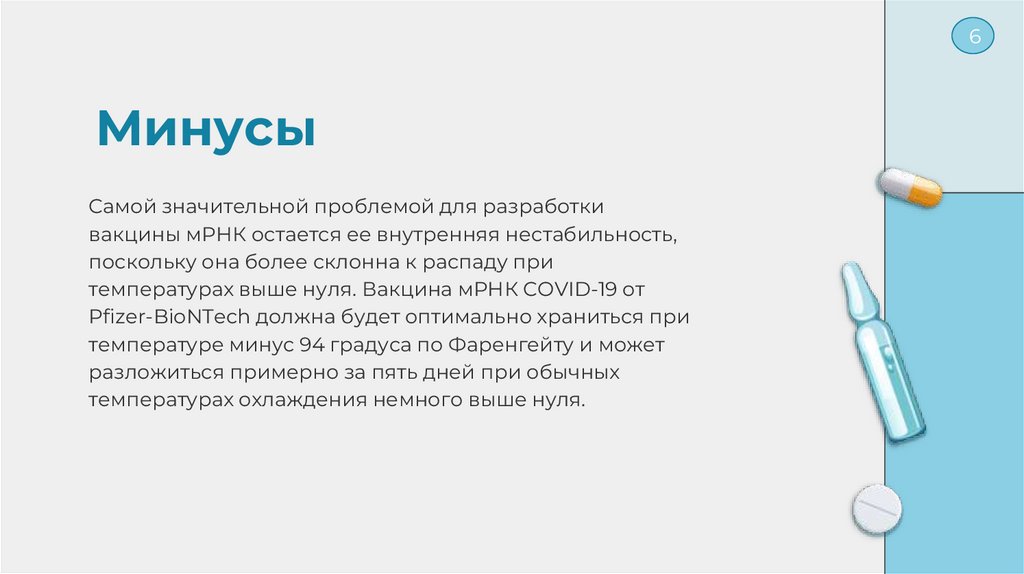 6

Минусы

Самой значительной проблемой для разработки вакцины мРНК остается ее внутренняя нестабильность, поскольку она более склонна к распаду при температурах выше нуля. Вакцина мРНК COVID-19 от Pfizer-BioNTech должна будет оптимально храниться при температуре минус 94 градуса по Фаренгейту и может разложиться примерно за пять дней при обычных температурах охлаждения немного выше нуля.